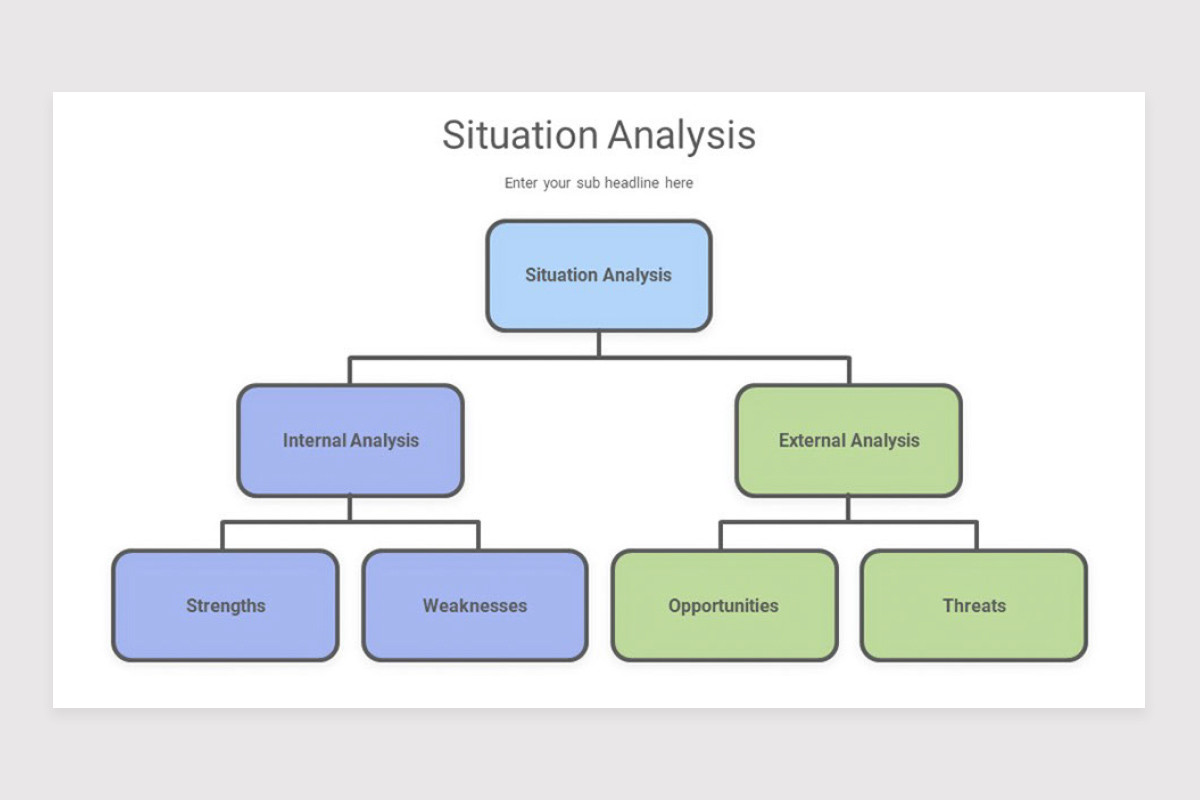 Situation Analysis

Enter your sub headline here

Situation Analysis

Internal Analysis

External Analysis

Strengths

Weaknesses

Opportunities

Threats